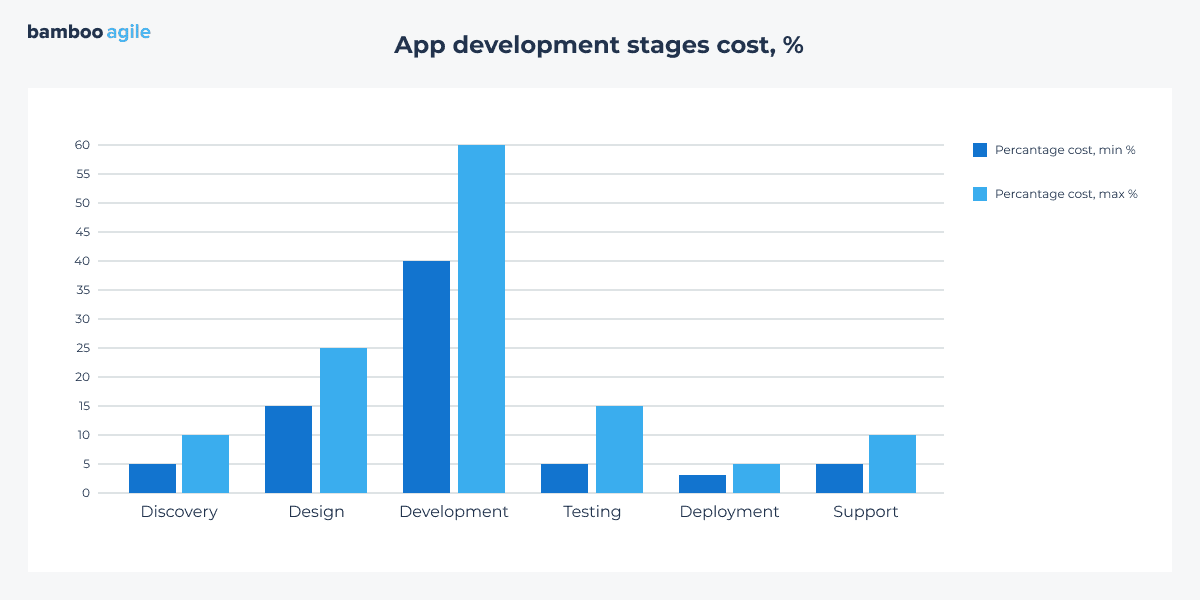 bamboo agile

App development stages cost, %

60
55
50
45
40
35
30
25
20
15
10
5
0

Discovery Design Development Testing Deployment Support

Percantage cost, min %
Percantage cost, max %